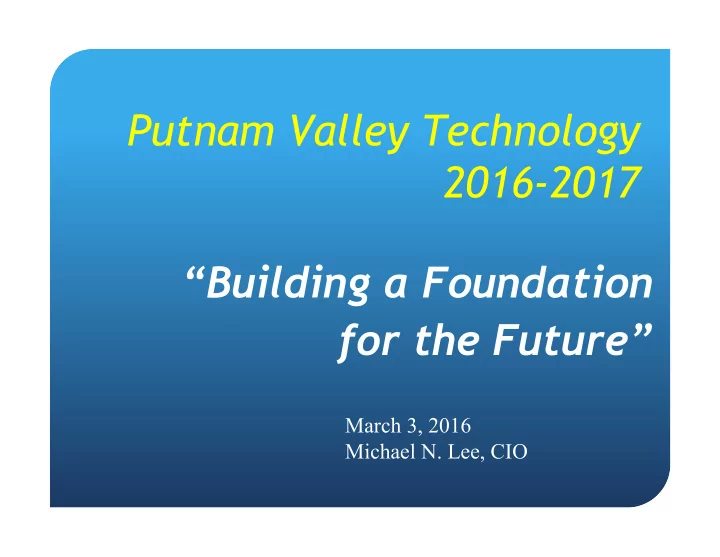 Putnam Valley Technology
2016-2017

“Building a Foundation for the Future”

March 3, 2016
Michael N. Lee, CIO